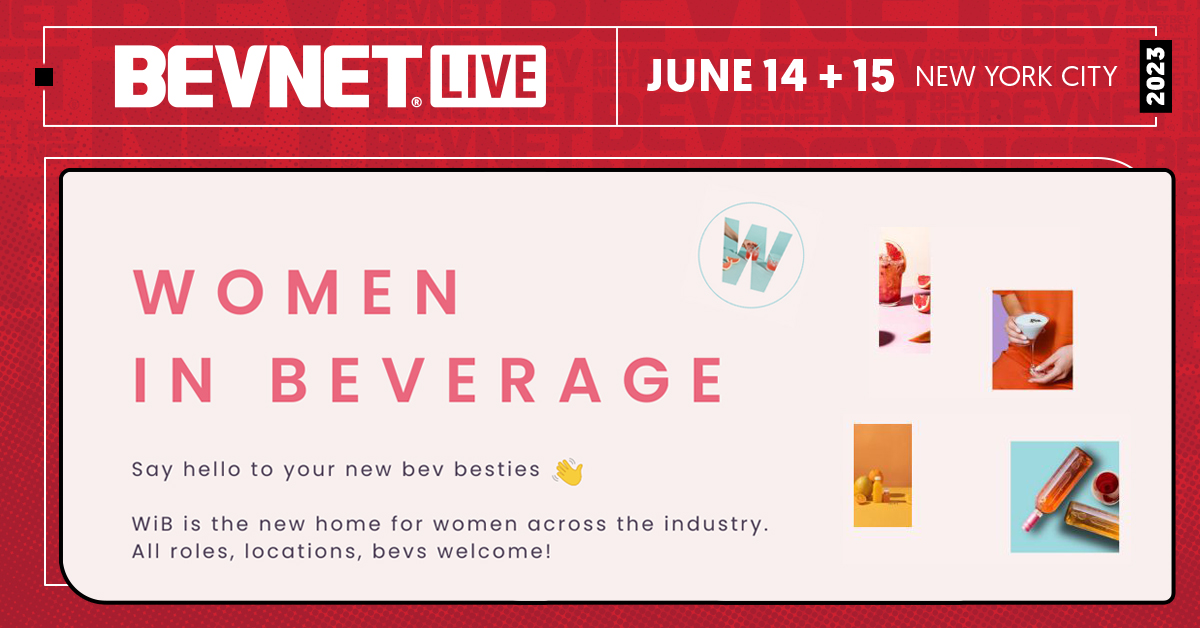 BEVNET® LIVE

JUNE 14 + 15 NEW YORK CITY 2023

W

WOMEN IN BEVERAGE

Say hello to your new bev besties 👋

WiB is the new home for women across the industry. All roles, locations, bevs welcome!